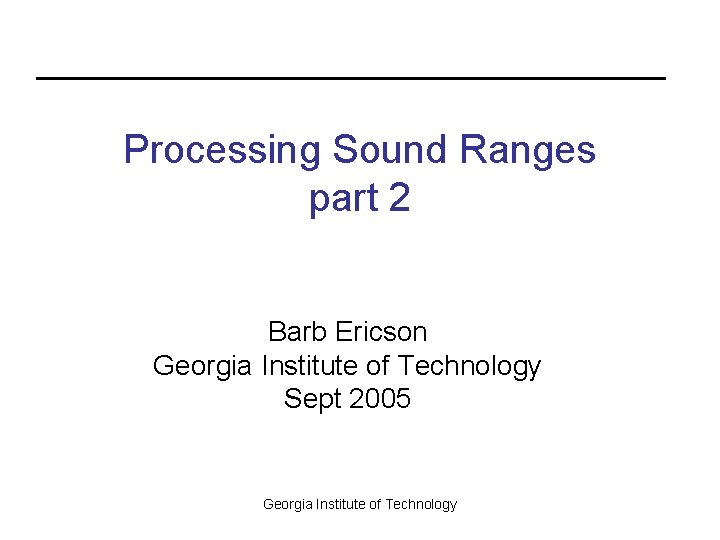 Processing Sound Ranges
part 2

Barb Ericson
Georgia Institute of Technology
Sept 2005

Georgia Institute of Technology